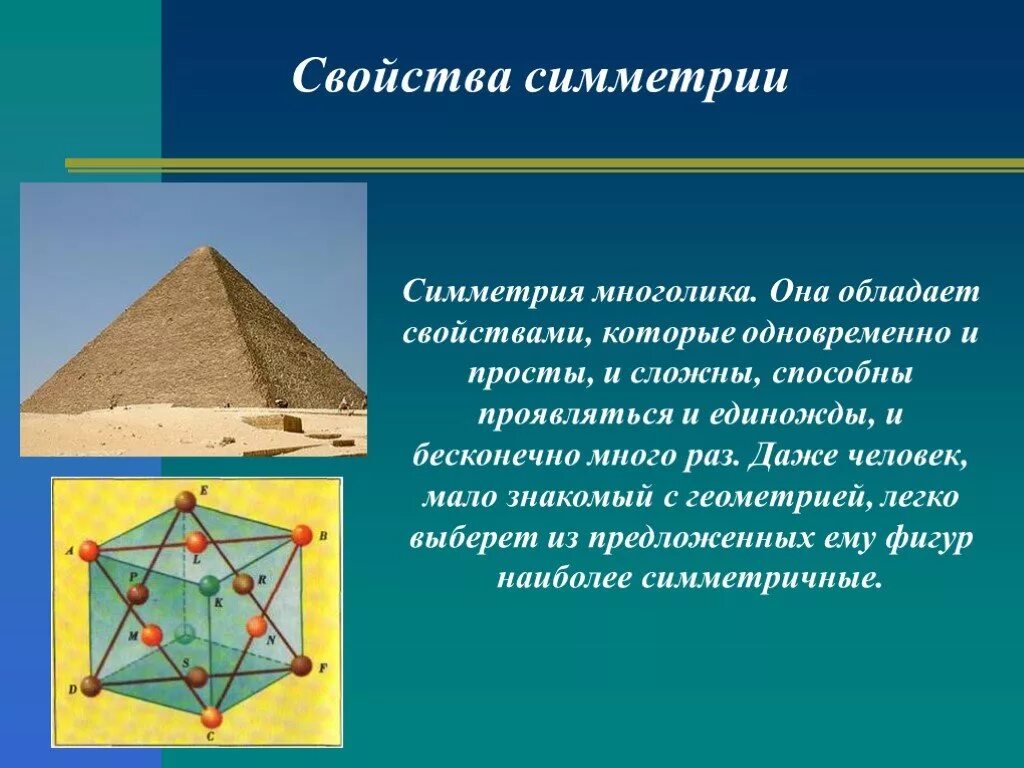 Свойства симметрии

Симметрия многолика. Она обладает свойствами, которые одновременно и просты, и сложны, способны проявляться и единожды, и бесконечно много раз. Даже человек, мало знакомый с геометрией, легко выберет из предложенных ему фигур наиболее симметричные.

E
A
B
L
P
R
K
M
N
S
D
F
C